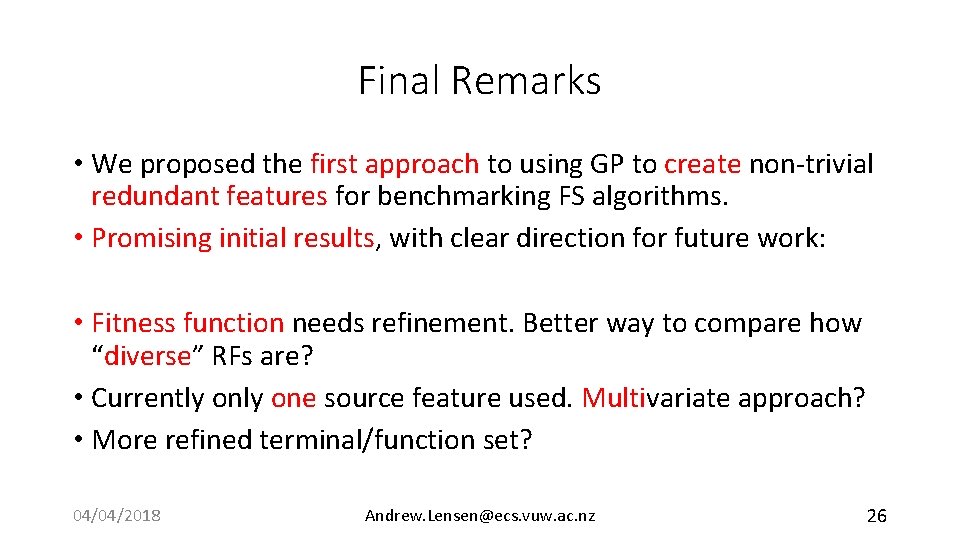 Final Remarks

• We proposed the first approach to using GP to create non-trivial redundant features for benchmarking FS algorithms.
• Promising initial results, with clear direction for future work:

• Fitness function needs refinement. Better way to compare how “diverse” RFs are?
• Currently only one source feature used. Multivariate approach?
• More refined terminal/function set?

04/04/2018

Andrew.Lensen@ecs.vuw.ac.nz

26